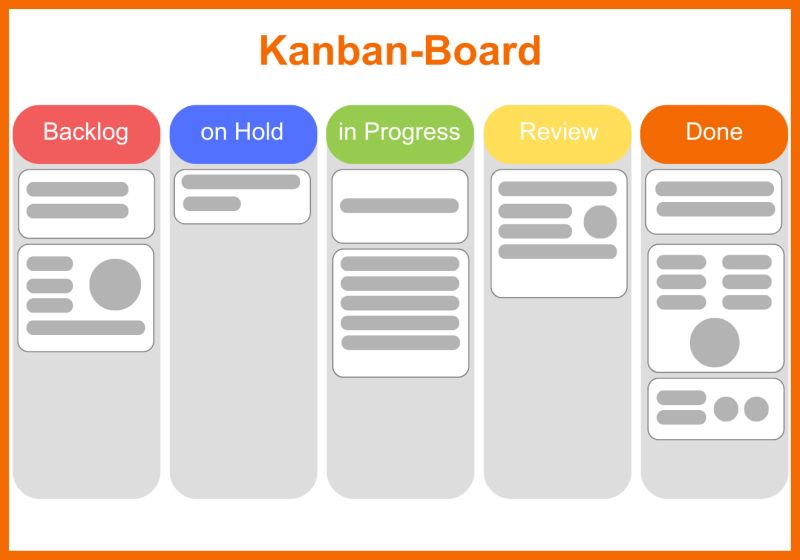 Kanban-Board

Backlog

on Hold

in Progress

Review

Done